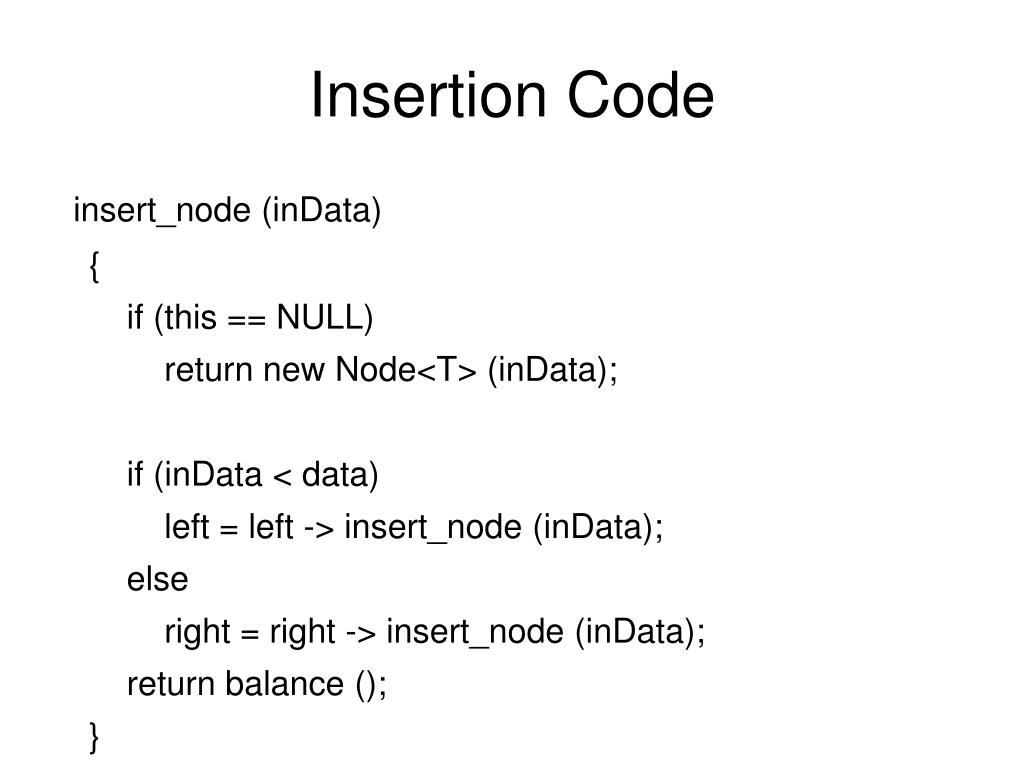 Insertion Code

insert_node (inData)
{
if (this == NULL)
return new Node<T> (inData);

if (inData < data)
left = left -> insert_node (inData);
else
right = right -> insert_node (inData);
return balance ();
}